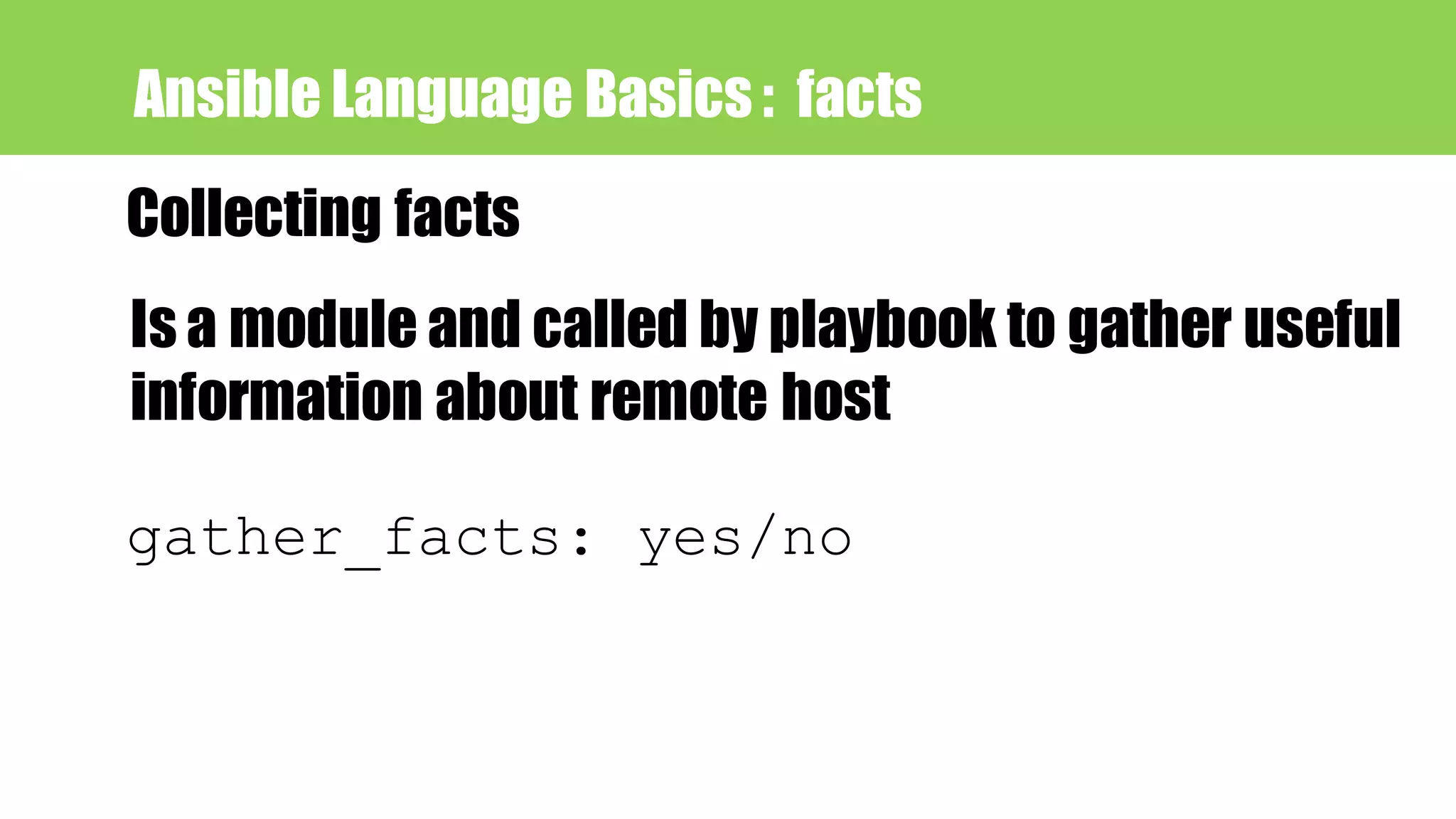 Ansible Language Basics : facts

Collecting facts

Is a module and called by playbook to gather useful information about remote host

gather_facts: yes/no